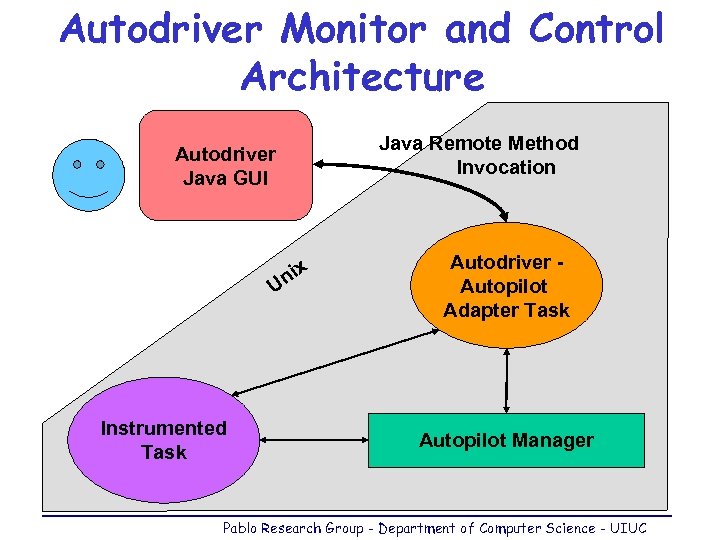 Autodriver Monitor and Control Architecture

Autodriver Java GUI

Java Remote Method Invocation

Unix

Autodriver - Autopilot Adapter Task

Instrumented Task

Autopilot Manager

Pablo Research Group - Department of Computer Science - UIUC